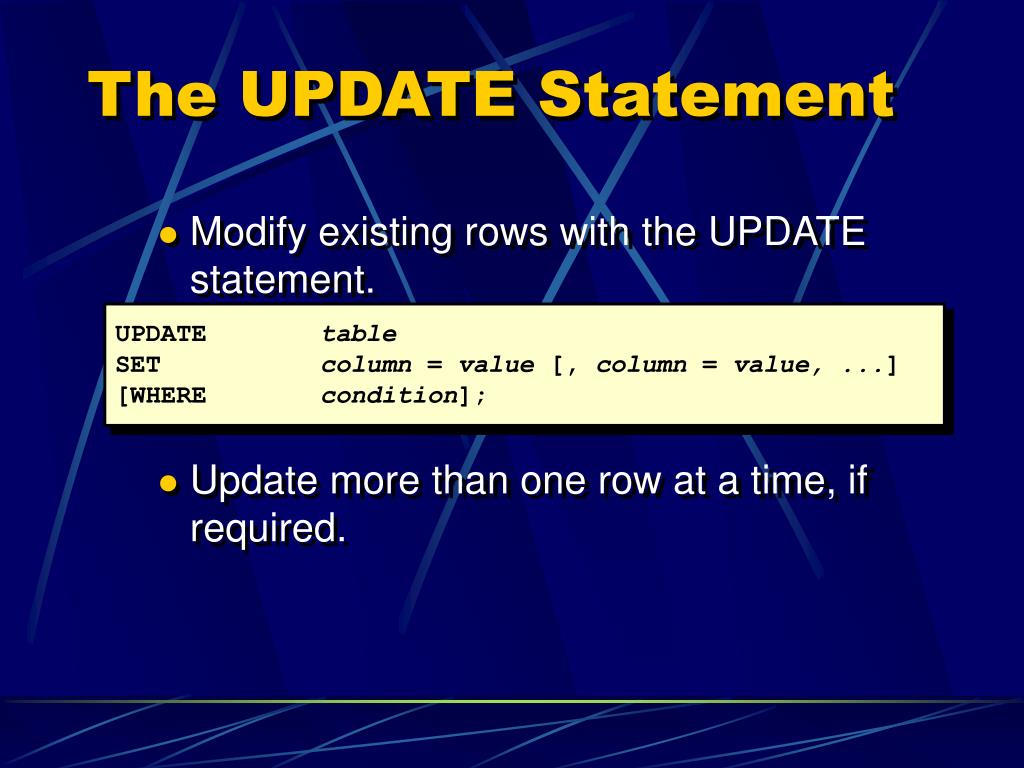 The UPDATE Statement

• Modify existing rows with the UPDATE statement.

UPDATE table
SET column = value [, column = value, ...]
[WHERE condition];

• Update more than one row at a time, if required.